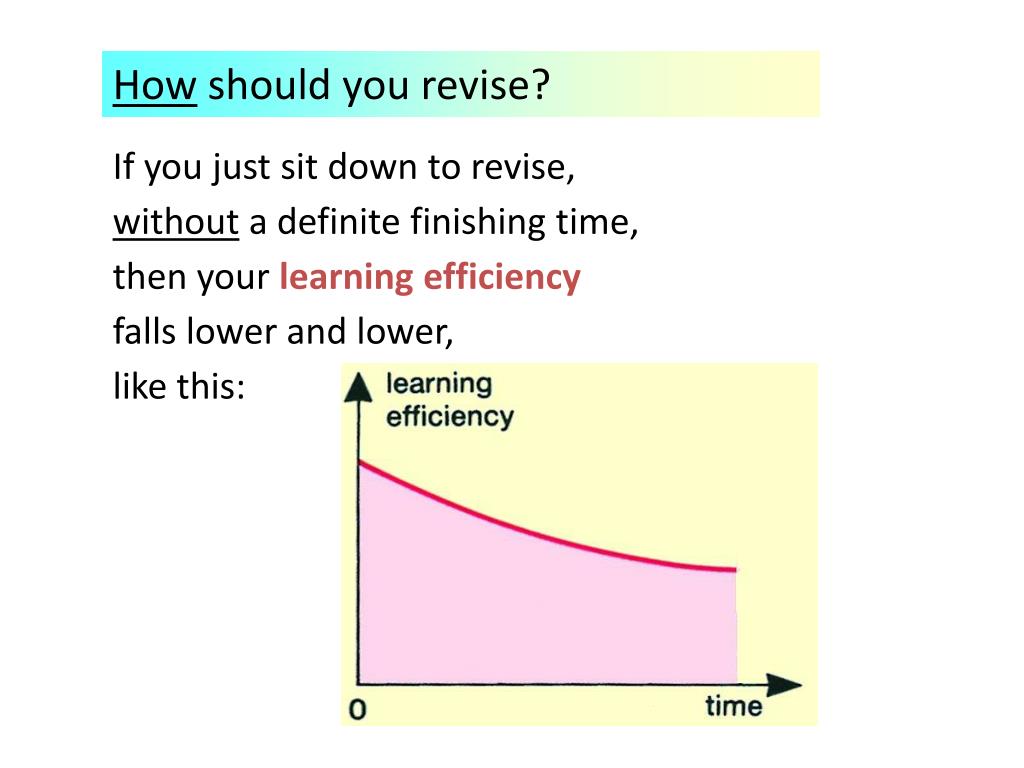 How should you revise?

If you just sit down to revise, without a definite finishing time, then your learning efficiency falls lower and lower, like this:

learning efficiency

0

time